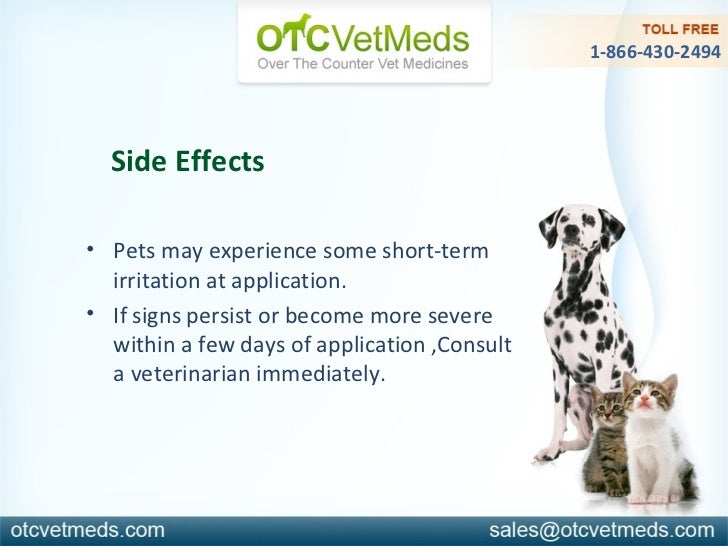 OTCVetMeds
Over The Counter Vet Medicines

TOLL FREE
1-866-430-2494

Side Effects

• Pets may experience some short-term irritation at application.
• If signs persist or become more severe within a few days of application ,Consult a veterinarian immediately.

otcvetmeds.com
sales@otcvetmeds.com